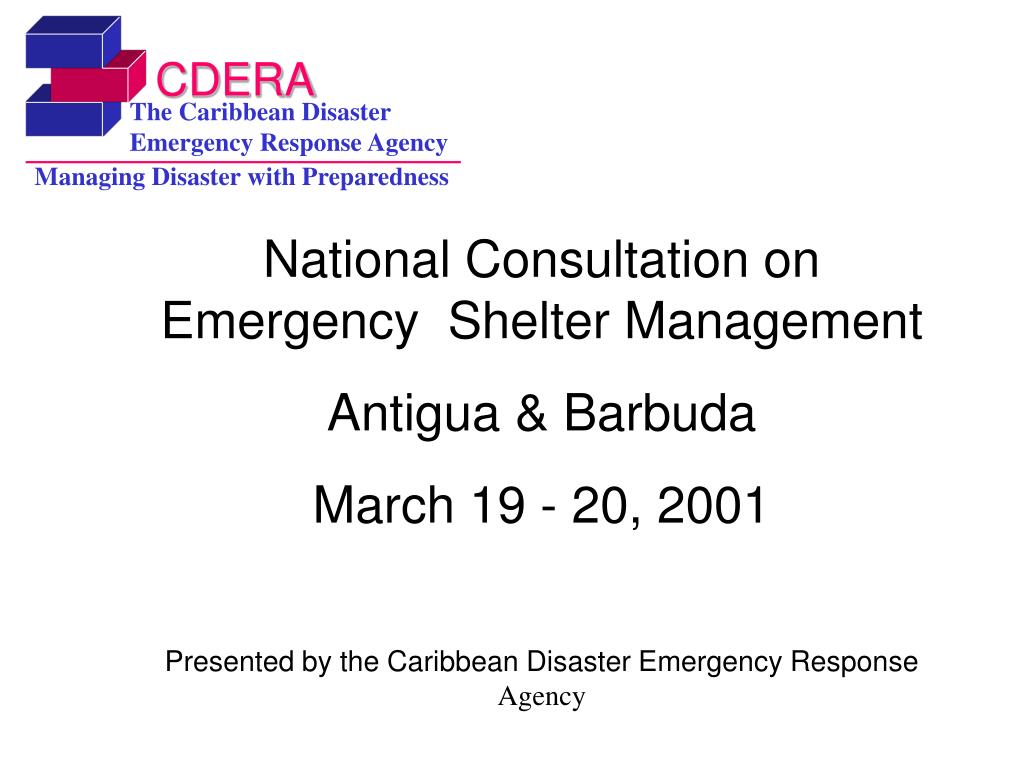 CDERA
The Caribbean Disaster Emergency Response Agency
Managing Disaster with Preparedness

National Consultation on Emergency Shelter Management

Antigua & Barbuda

March 19 - 20, 2001

Presented by the Caribbean Disaster Emergency Response Agency